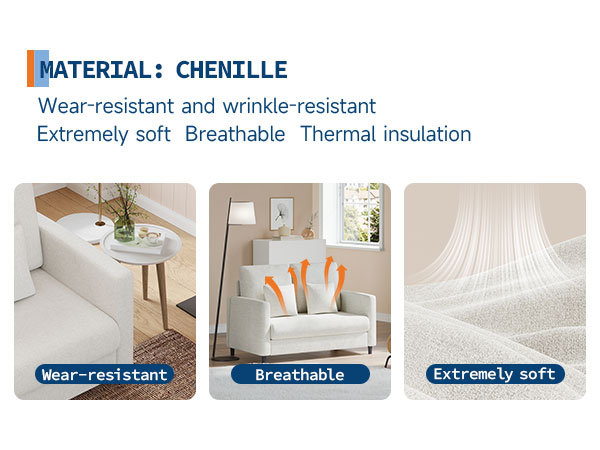 MATERIAL: CHENILLE

Wear-resistant and wrinkle-resistant
Extremely soft Breathable Thermal insulation

Wear-resistant

Breathable

Extremely soft